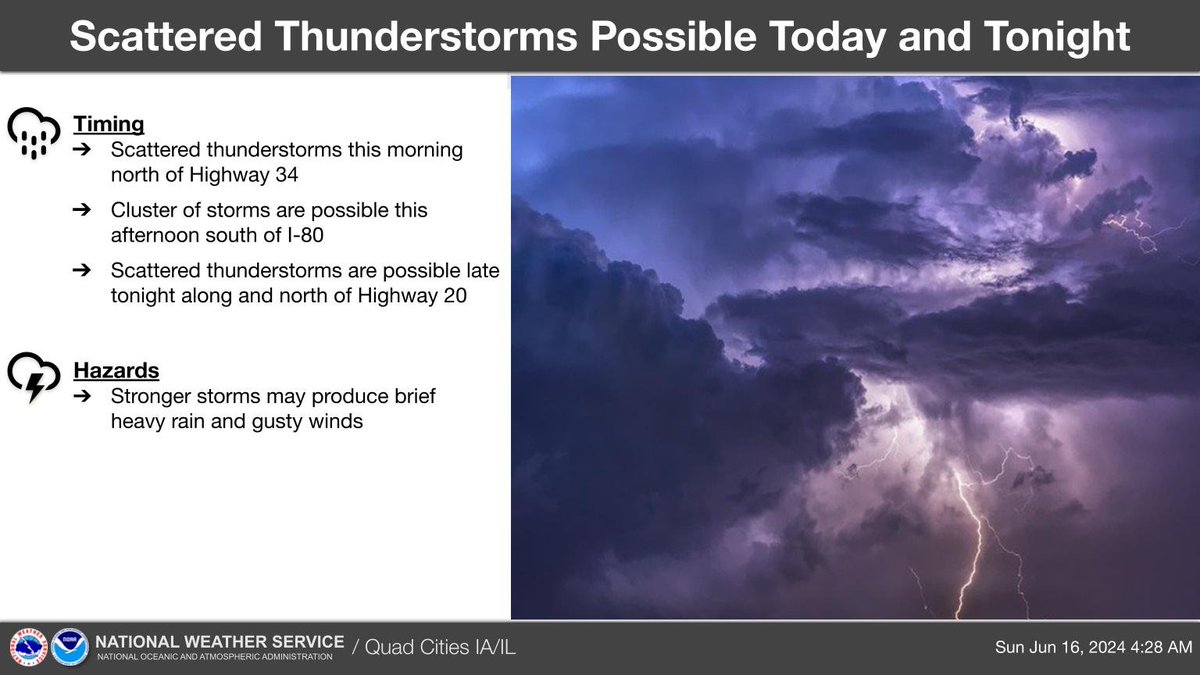 Scattered Thunderstorms Possible Today and Tonight

Timing
➔ Scattered thunderstorms this morning north of Highway 34
➔ Cluster of storms are possible this afternoon south of I-80
➔ Scattered thunderstorms are possible late tonight along and north of Highway 20

Hazards
➔ Stronger storms may produce brief heavy rain and gusty winds

NATIONAL WEATHER SERVICE
NATIONAL OCEANIC AND ATMOSPHERIC ADMINISTRATION
/ Quad Cities IA/IL
Sun Jun 16, 2024 4:28 AM